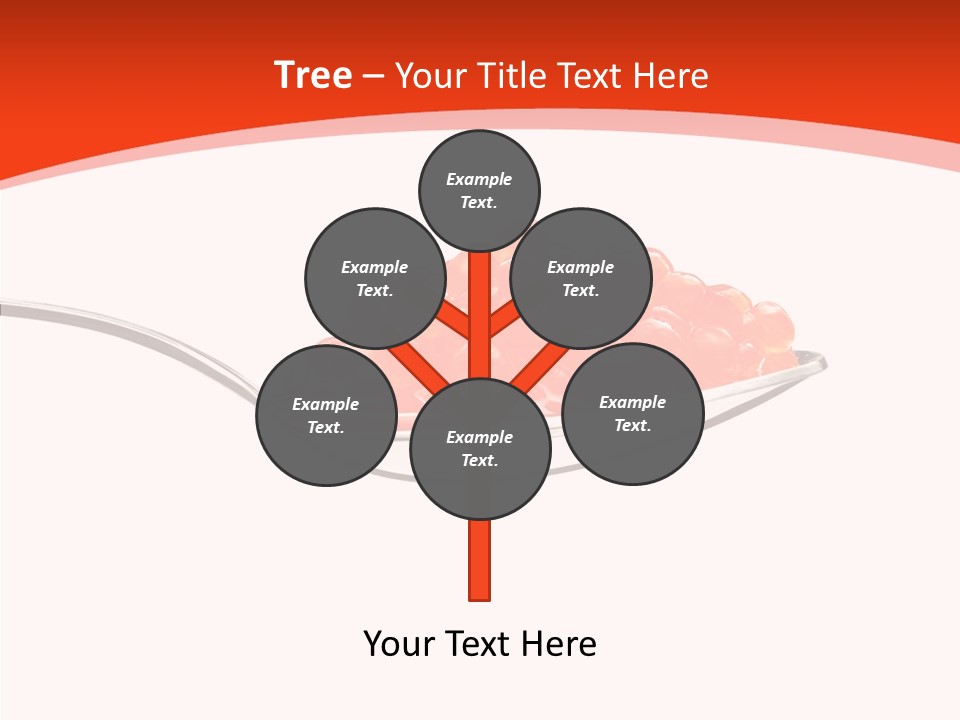 Tree – Your Title Text Here

Example Text.

Example Text.

Example Text.

Example Text.

Example Text.

Example Text.

Your Text Here